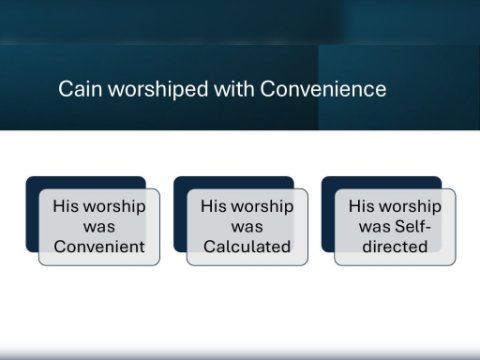 Cain worshiped with Convenience

His worship was Convenient

His worship was Calculated

His worship was Self-directed